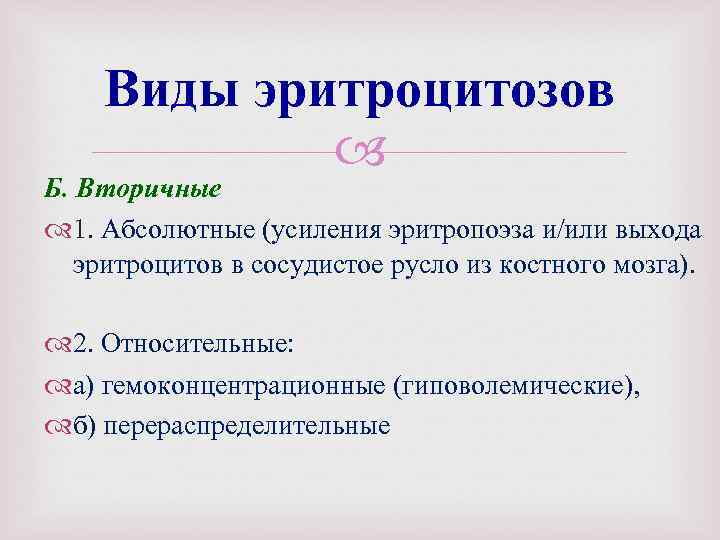 Виды эритроцитозов

Б. Вторичные

1. Абсолютные (усиления эритропоэза и/или выхода эритроцитов в сосудистое русло из костного мозга).

2. Относительные:

а) гемоконцентрационные (гиповолемические),

б) перераспределительные